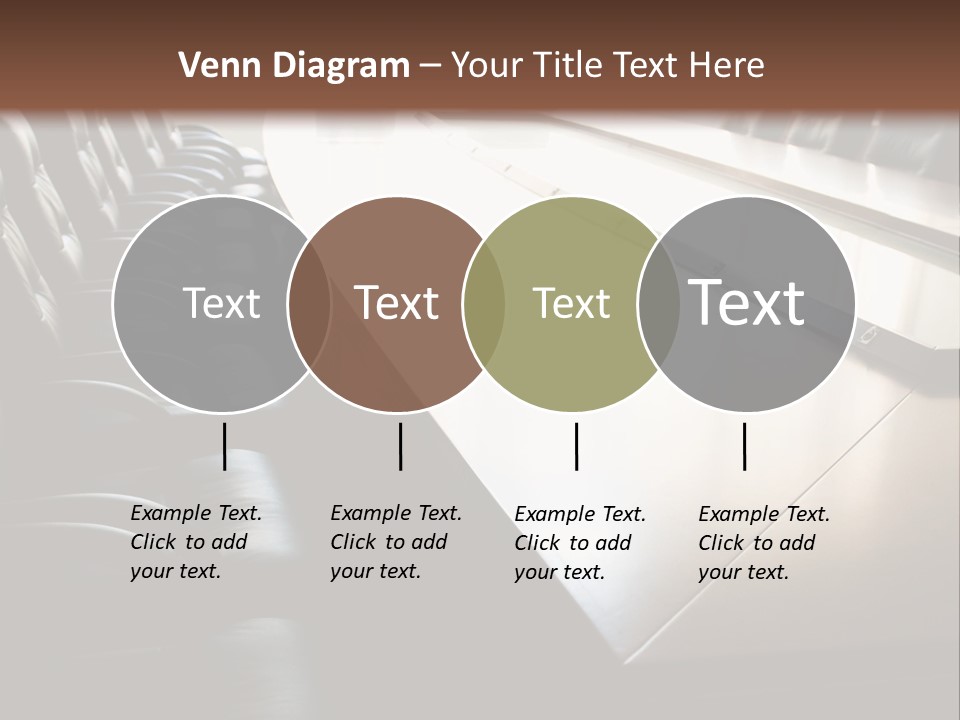 Venn Diagram – Your Title Text Here

Text

Text

Text

Text

Example Text. Click to add your text.

Example Text. Click to add your text.

Example Text. Click to add your text.

Example Text. Click to add your text.